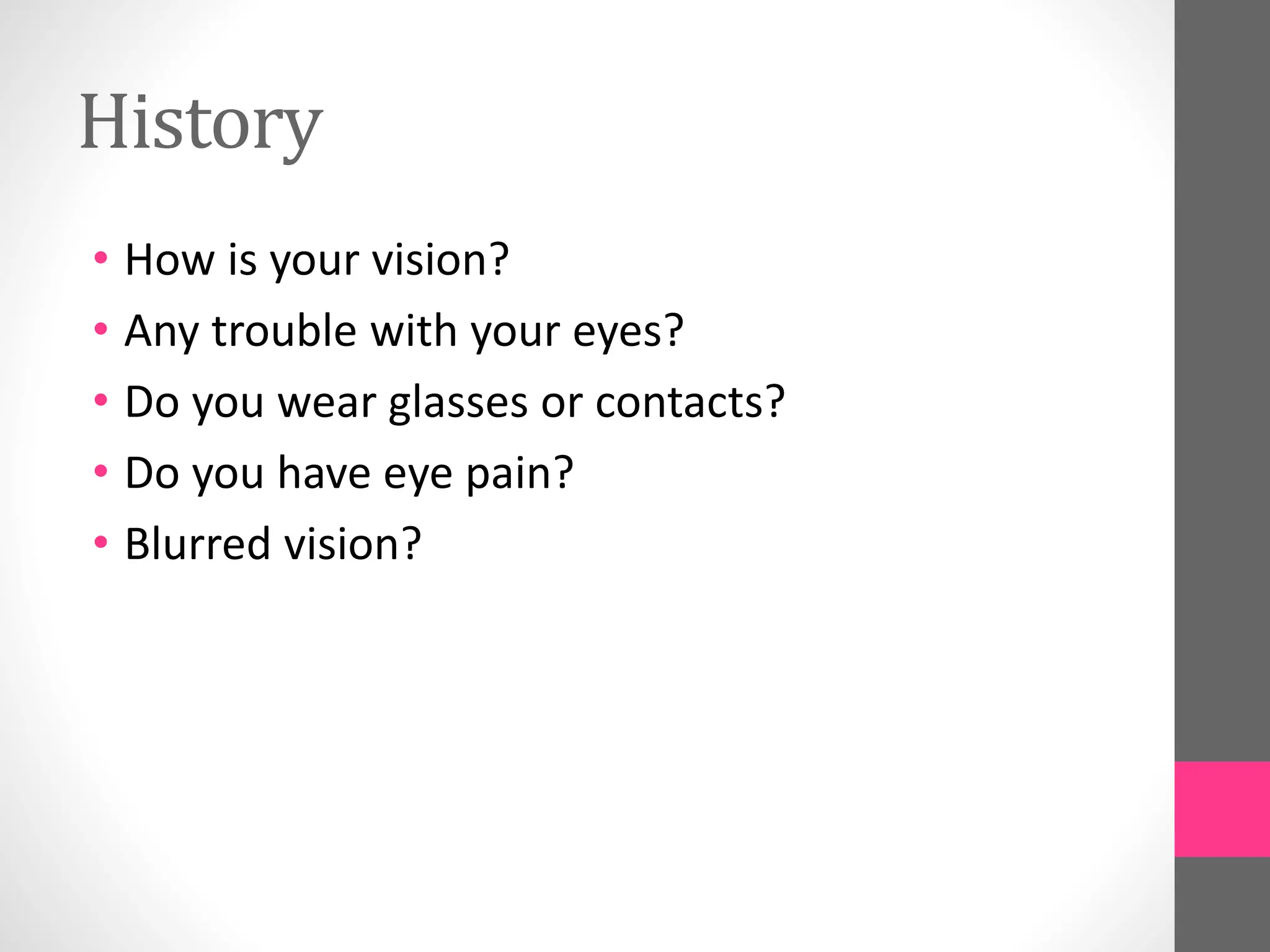 History

• How is your vision?
• Any trouble with your eyes?
• Do you wear glasses or contacts?
• Do you have eye pain?
• Blurred vision?